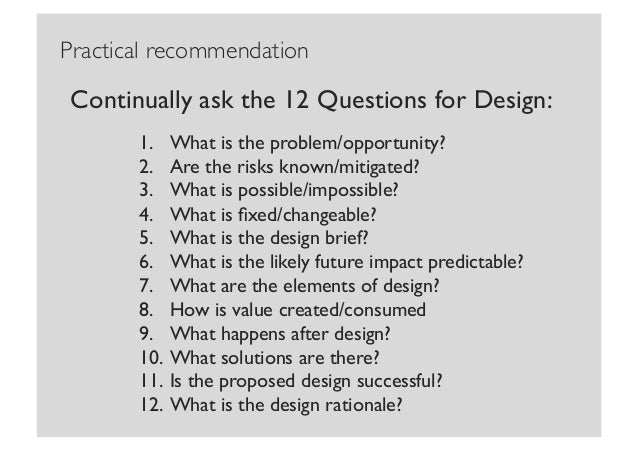 Practical recommendation

Continually ask the 12 Questions for Design:

1. What is the problem/opportunity?
2. Are the risks known/mitigated?
3. What is possible/impossible?
4. What is fixed/changeable?
5. What is the design brief?
6. What is the likely future impact predictable?
7. What are the elements of design?
8. How is value created/consumed
9. What happens after design?
10. What solutions are there?
11. Is the proposed design successful?
12. What is the design rationale?